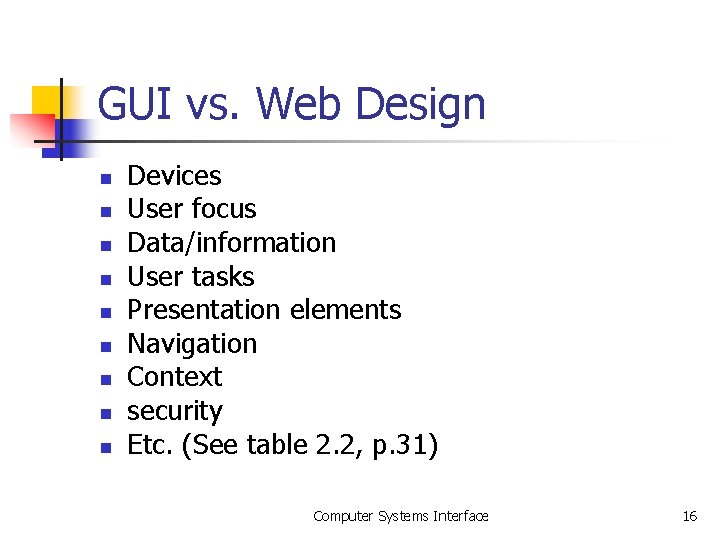 GUI vs. Web Design

- Devices
- User focus
- Data/information
- User tasks
- Presentation elements
- Navigation
- Context
- security
- Etc. (See table 2.2, p.31)

Computer Systems Interface

16